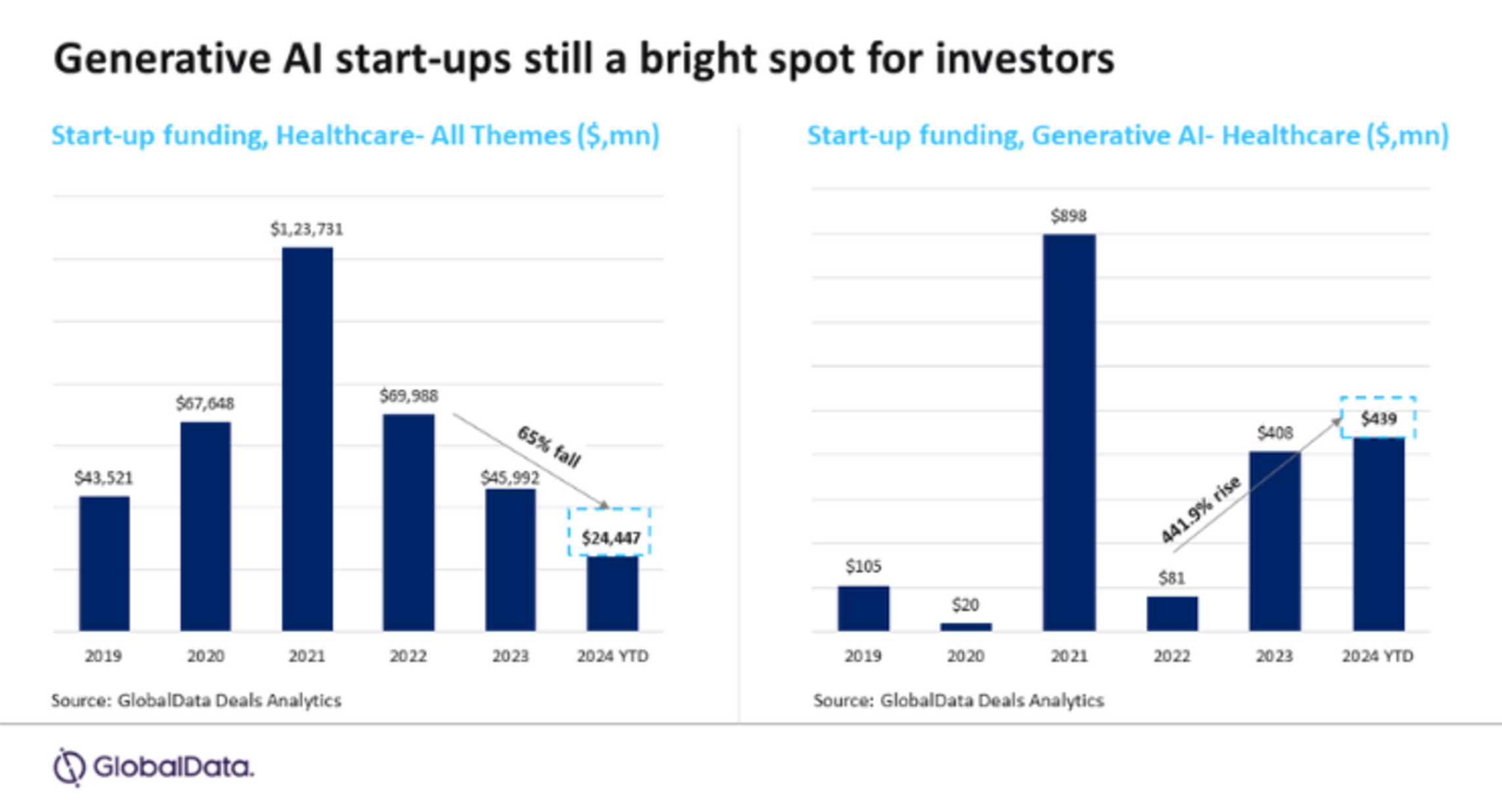 Generative AI start-ups still a bright spot for investors

Start-up funding, Healthcare- All Themes ($,mn)

$43,521
$67,648
$1,23,731
$69,988
$45,992
$24,447
65% fall

2019
2020
2021
2022
2023
2024 YTD

Source: GlobalData Deals Analytics

Start-up funding, Generative AI- Healthcare ($,mn)

$105
$20
$898
$81
$408
$439
441.9% rise

2019
2020
2021
2022
2023
2024 YTD

Source: GlobalData Deals Analytics

GlobalData.